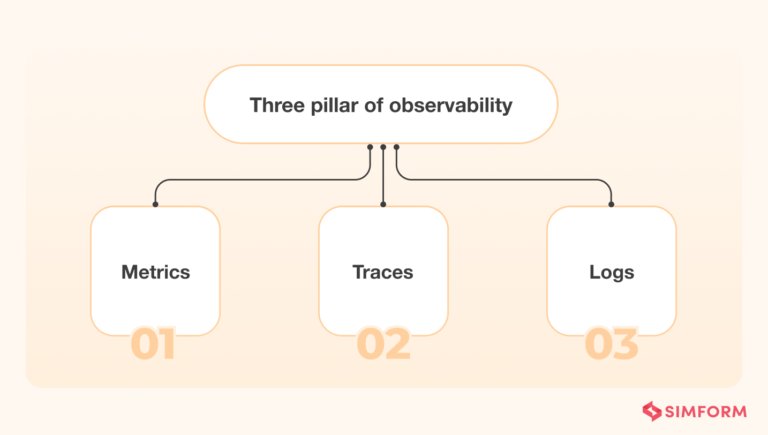 Three pillar of observability

Metrics
01

Traces
02

Logs
03

SIMFORM